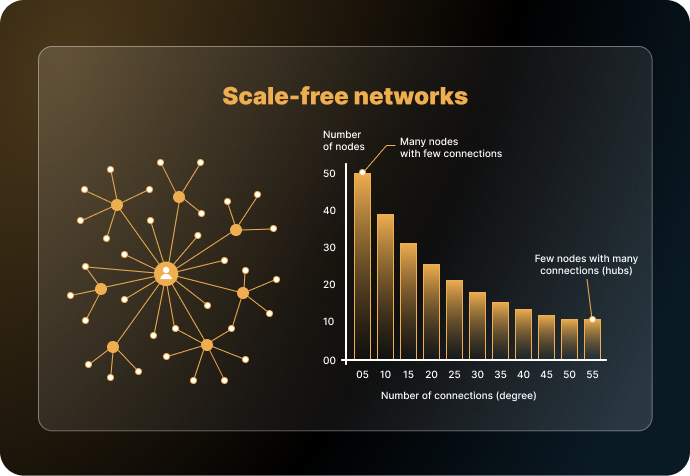 Scale-free networks

Number of nodes

Many nodes with few connections

Few nodes with many connections (hubs)

50
40
30
20
10
00

05 10 15 20 25 30 35 40 45 50 55

Number of connections (degree)